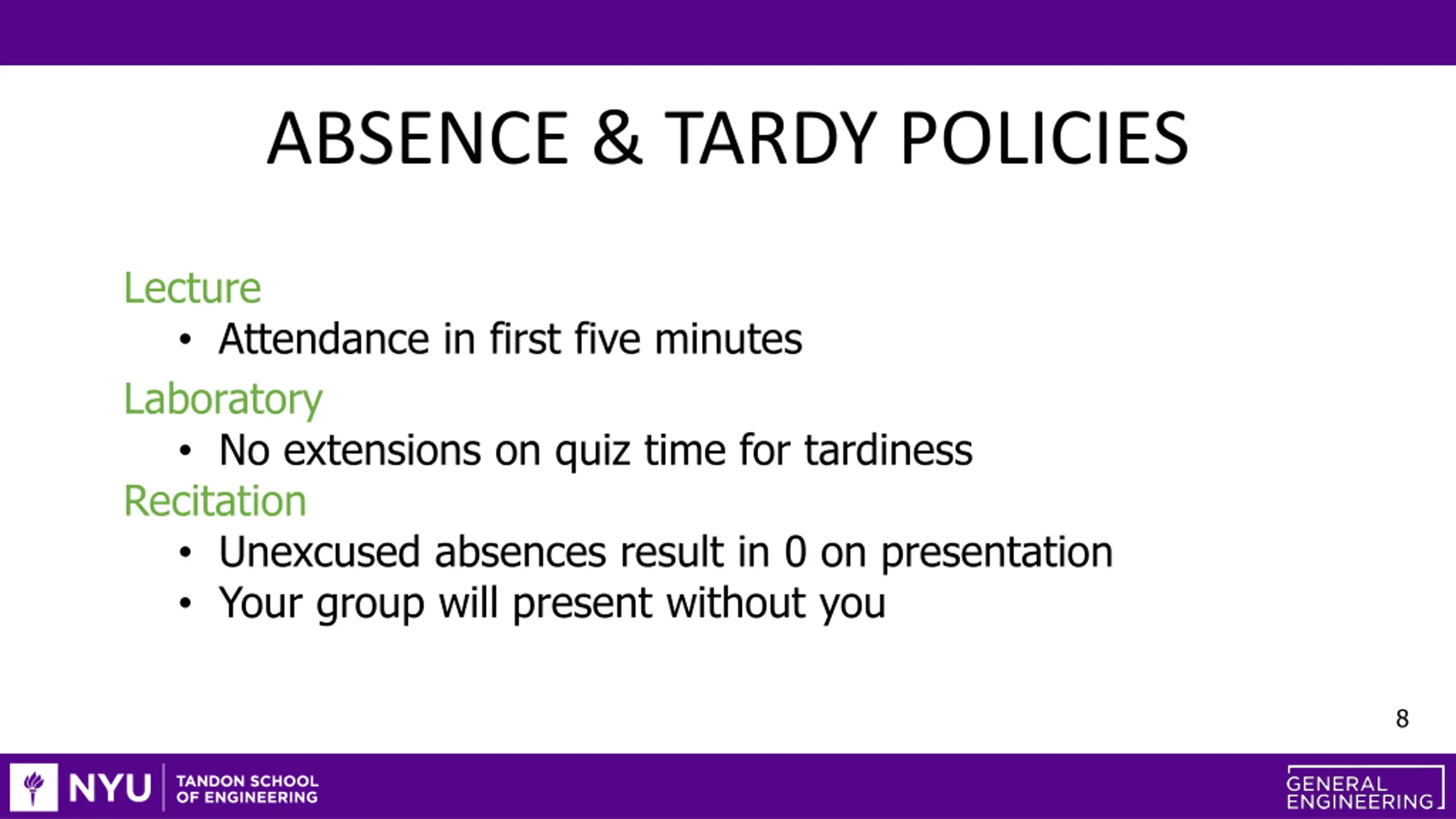 ABSENCE & TARDY POLICIES

Lecture

• Attendance in first five minutes

Laboratory

• No extensions on quiz time for tardiness

Recitation

• Unexcused absences result in 0 on presentation
• Your group will present without you

8

NYU TANDON SCHOOL OF ENGINEERING

GENERAL ENGINEERING